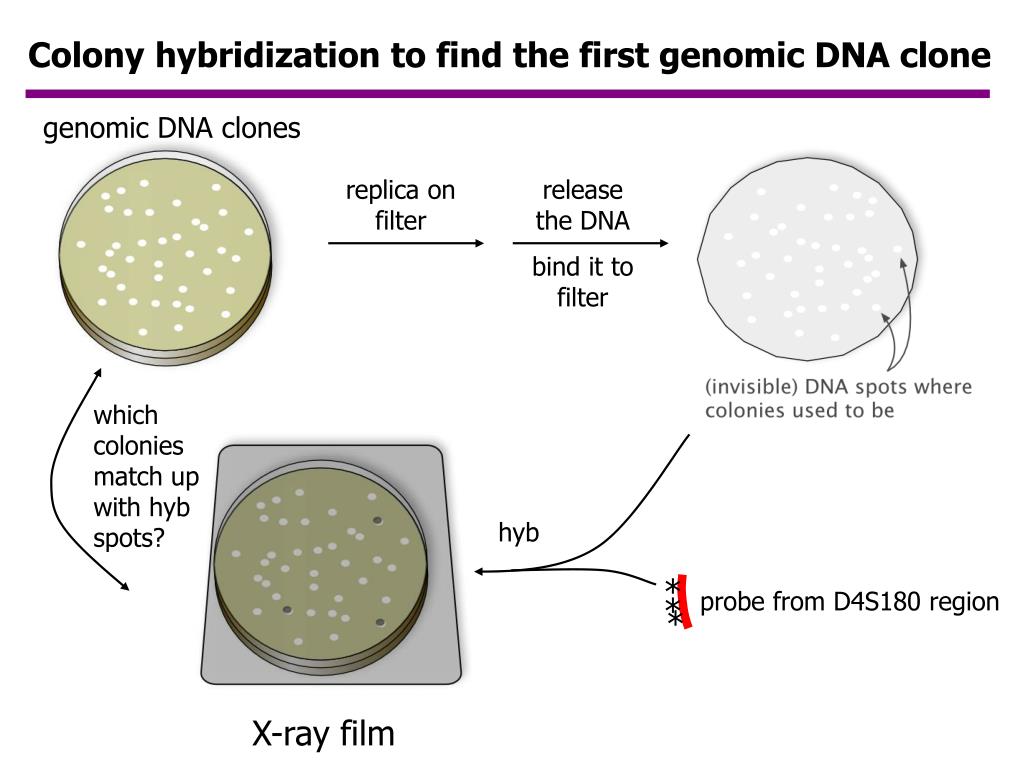 Colony hybridization to find the first genomic DNA clone

genomic DNA clones

replica on filter

release the DNA

bind it to filter

(invisible) DNA spots where colonies used to be

which colonies match up with hyb spots?

hyb

***

probe from D4S180 region

X-ray film